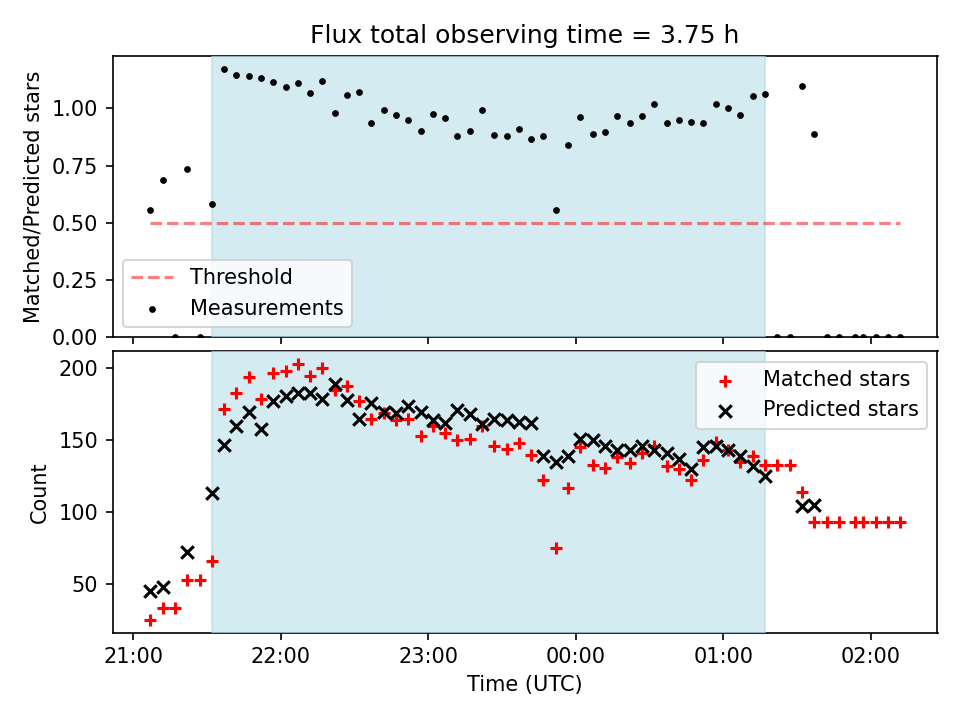 Flux total observing time = 3.75 h

Matched/Predicted stars

1.00
0.75
0.50
0.25
0.00

Threshold
Measurements

Count

200
150
100
50

Matched stars
Predicted stars

21:00
22:00
23:00
00:00
01:00
02:00

Time (UTC)